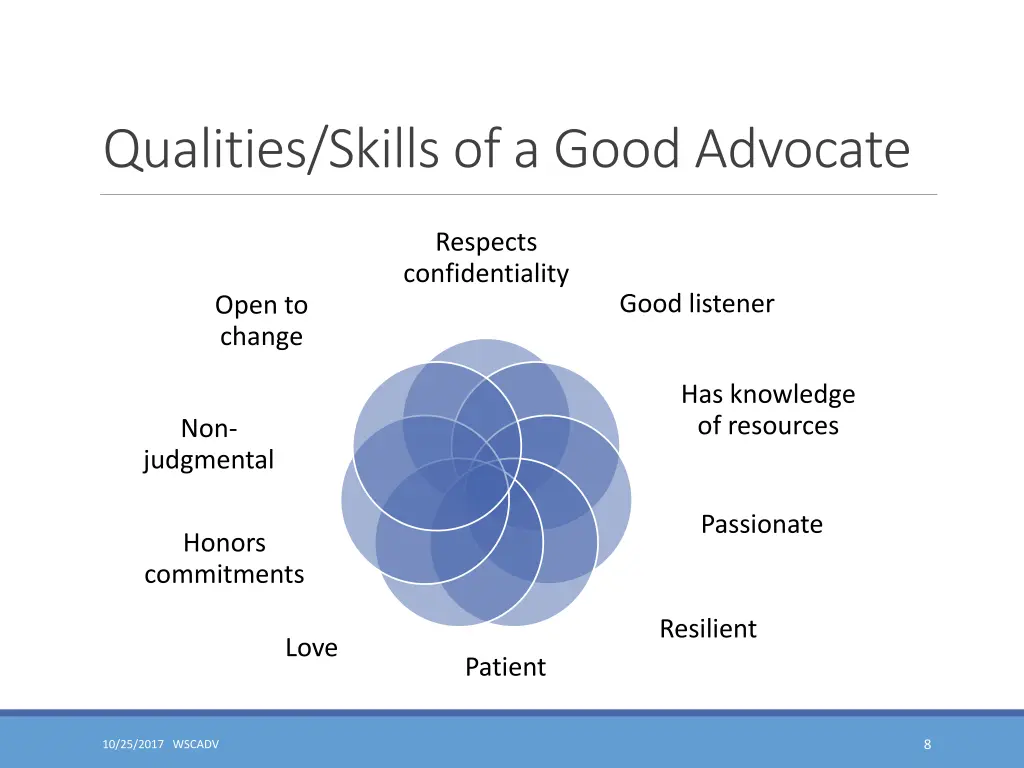 Qualities/Skills of a Good Advocate

Respects confidentiality

Good listener

Has knowledge of resources

Passionate

Resilient

Patient

Love

Honors commitments

Non-judgmental

Open to change

10/25/2017 WSCADV

8